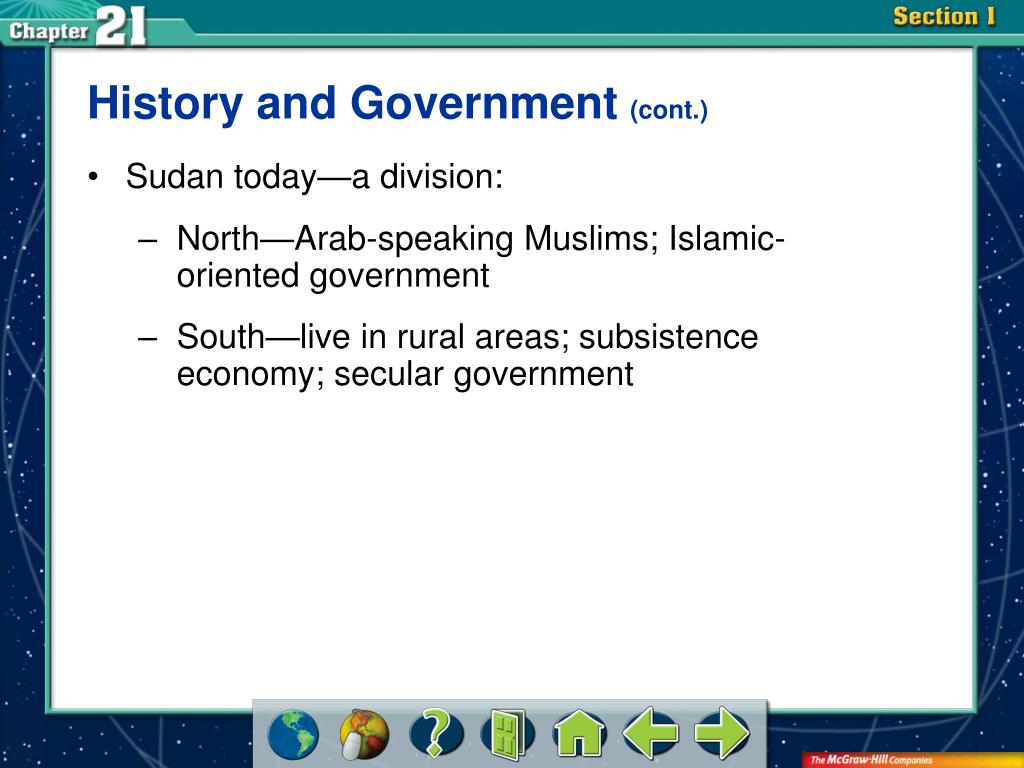 Chapter 21

Section 1

History and Government (cont.)

• Sudan today—a division:

– North—Arab-speaking Muslims; Islamic-oriented government

– South—live in rural areas; subsistence economy; secular government

?

The McGraw-Hill Companies